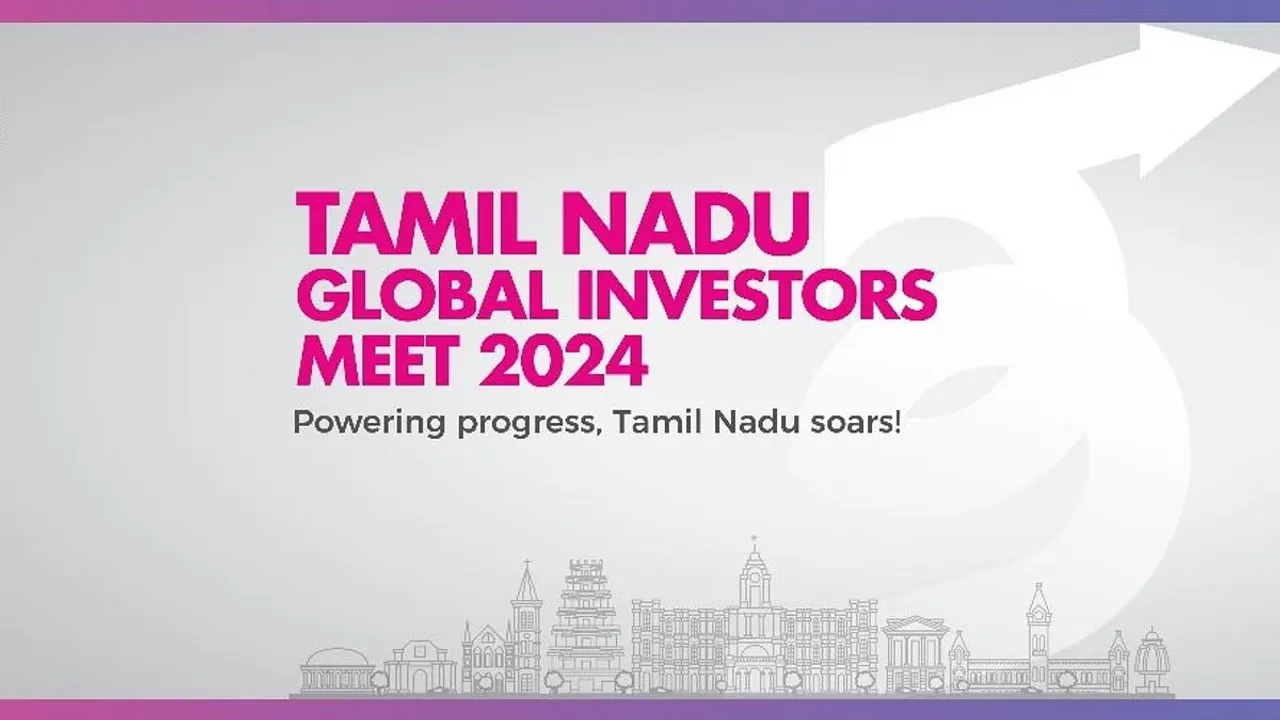 TAMIL NADU
GLOBAL INVESTORS
MEET 2024

Powering progress, Tamil Nadu soars!